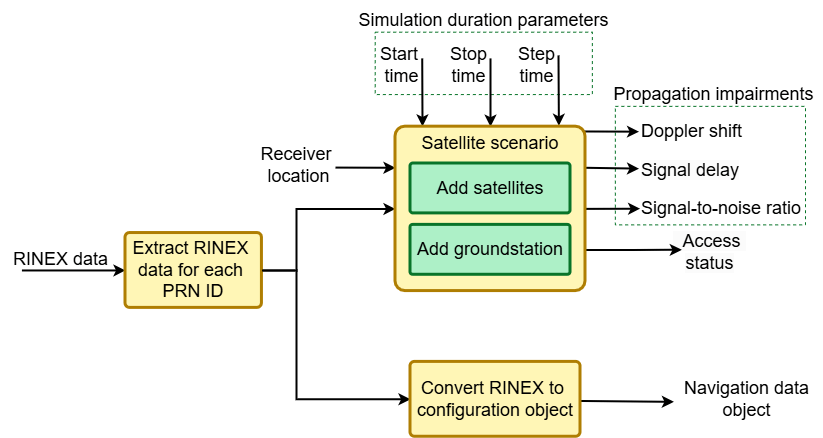 Simulation duration parameters

Start time

Stop time

Step time

Propagation impairments

Receiver location

Satellite scenario

Add satellites

Add groundstation

Doppler shift

Signal delay

Signal-to-noise ratio

Access status

RINEX data

Extract RINEX data for each PRN ID

Convert RINEX to configuration object

Navigation data object